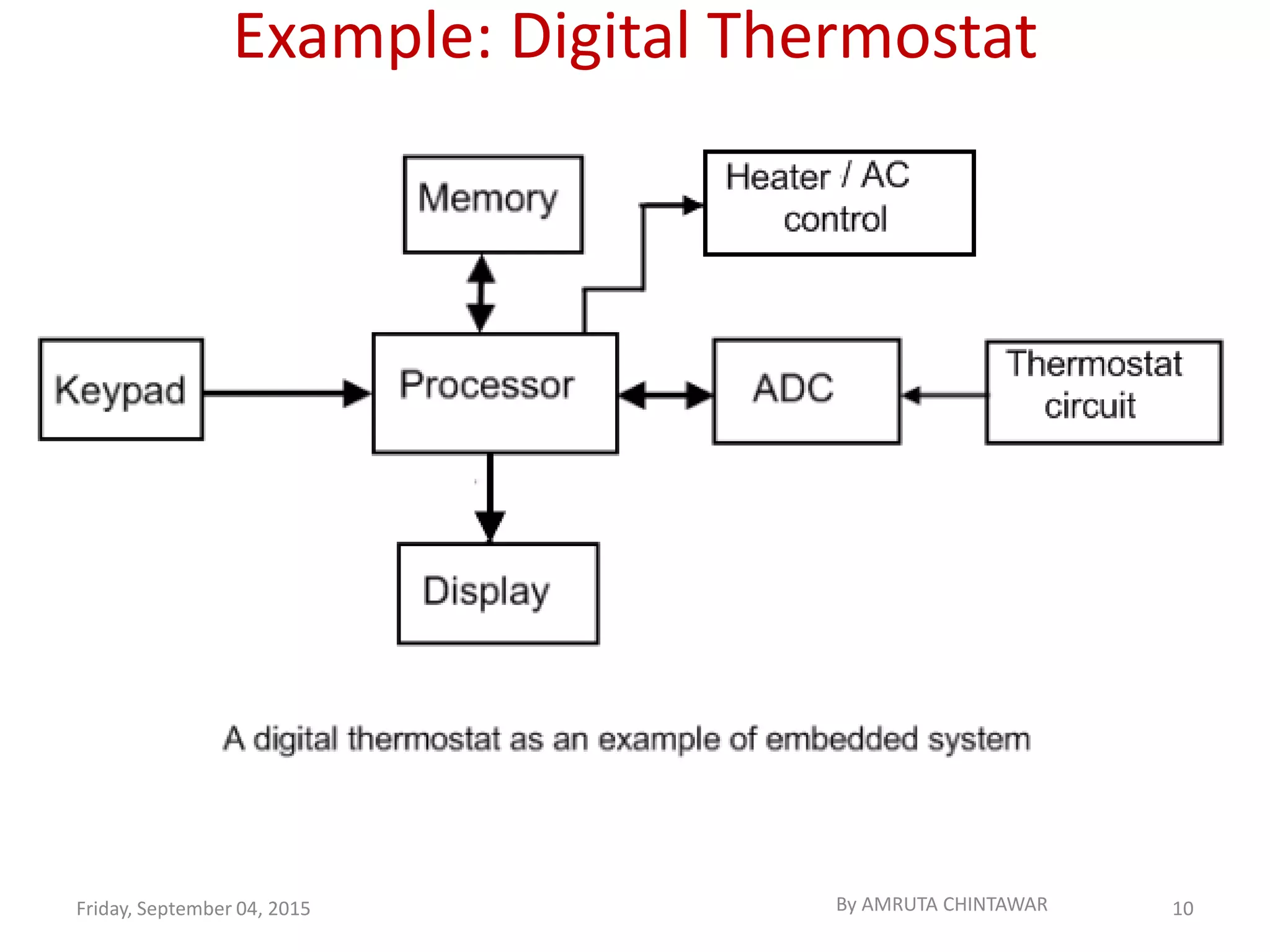 Example: Digital Thermostat

Memory

Heater / AC control

Keypad

Processor

ADC

Thermostat circuit

Display

A digital thermostat as an example of embedded system

Friday, September 04, 2015

By AMRUTA CHINTAWAR

10